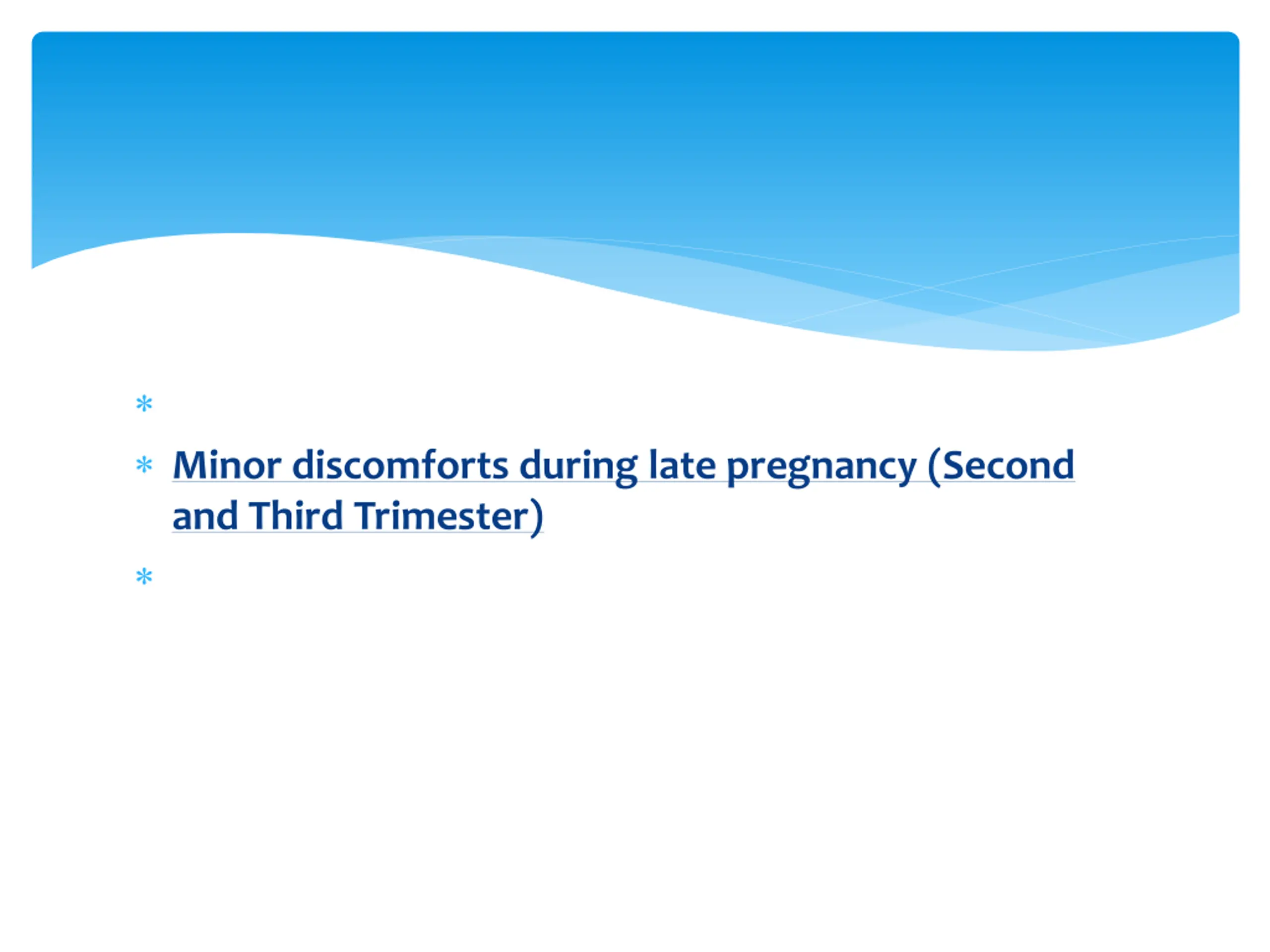 Minor discomforts during late pregnancy (Second and Third Trimester)